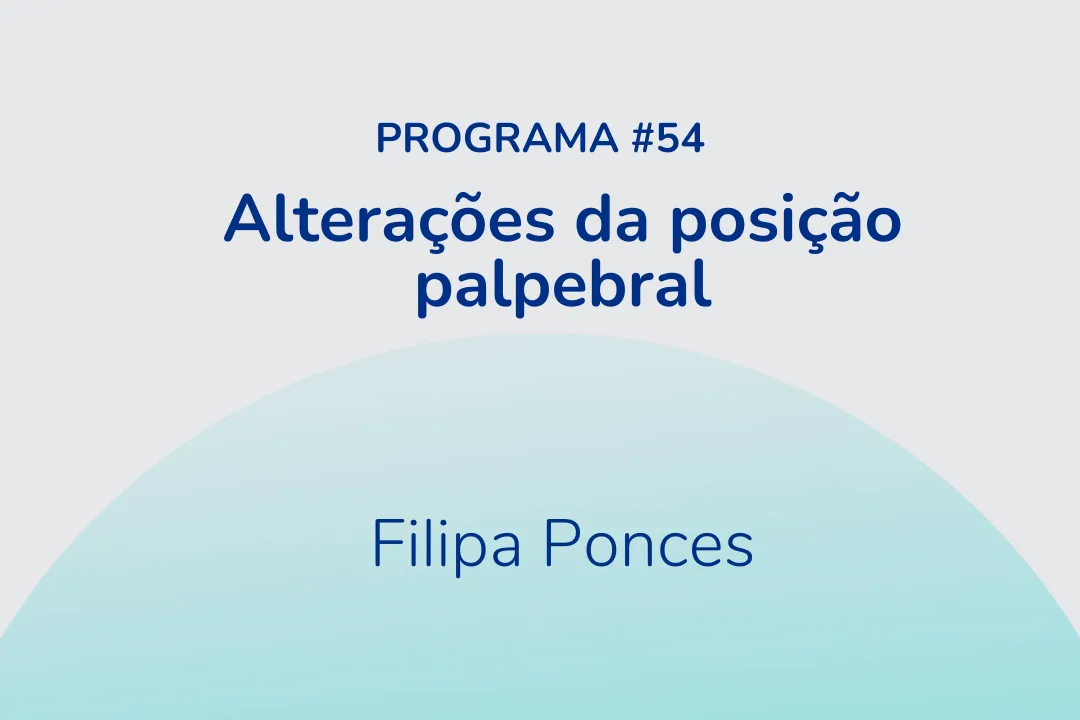 PROGRAMA #54

Alterações da posição palpebral

Filipa Ponces